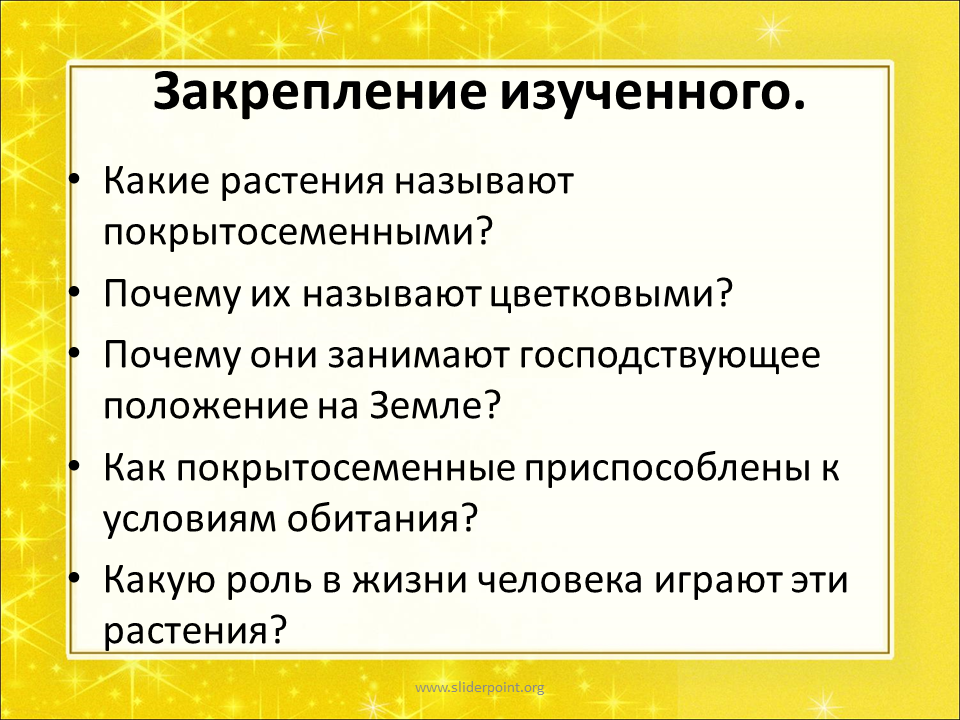 Закрепление изученного.

• Какие растения называют покрытосеменными?
• Почему их называют цветковыми?
• Почему они занимают господствующее положение на Земле?
• Как покрытосеменные приспособлены к условиям обитания?
• Какую роль в жизни человека играют эти растения?

www.sliderpoint.org